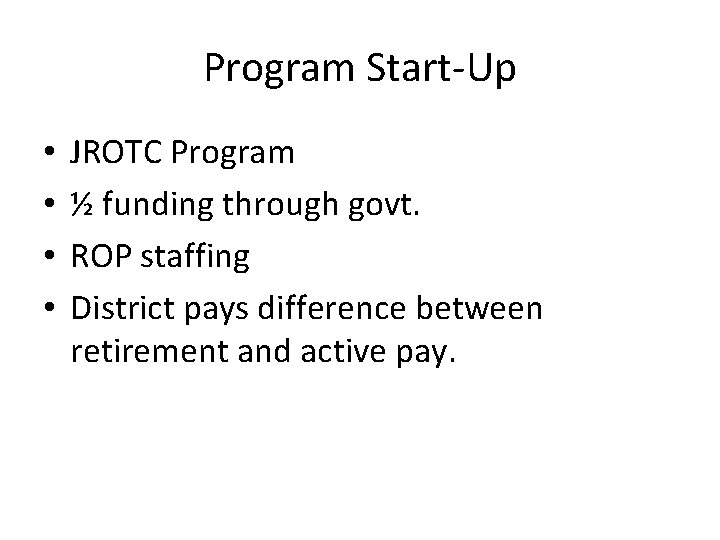 Program Start-Up

• JROTC Program
• ½ funding through govt.
• ROP staffing
• District pays difference between retirement and active pay.